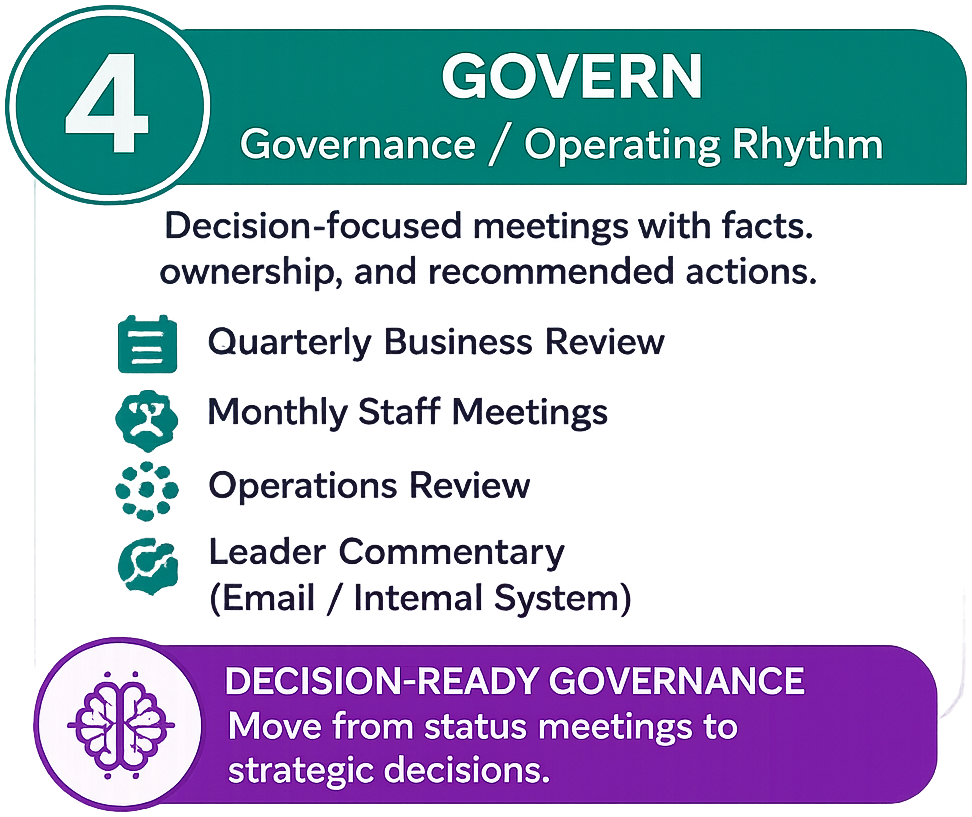 4

GOVERN
Governance / Operating Rhythm

Decision-focused meetings with facts. ownership, and recommended actions.

Quarterly Business Review

Monthly Staff Meetings

Operations Review

Leader Commentary (Email / Intemal System)

DECISION-READY GOVERNANCE
Move from status meetings to strategic decisions.